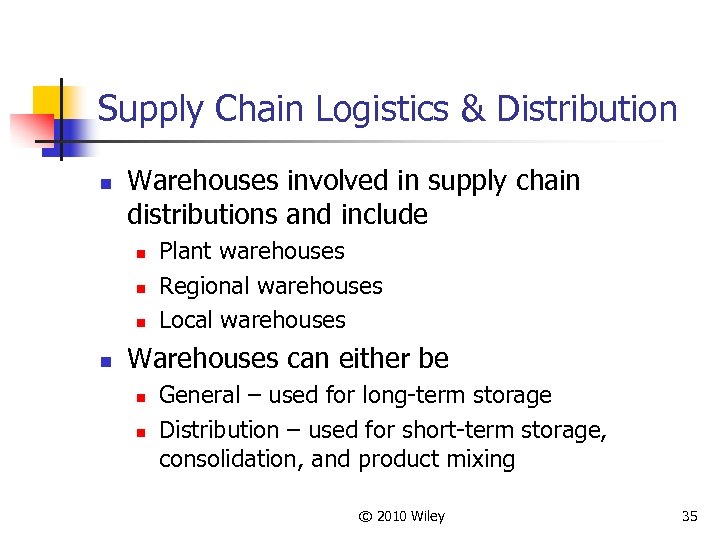 Supply Chain Logistics & Distribution

- Warehouses involved in supply chain distributions and include
  - Plant warehouses
  - Regional warehouses
  - Local warehouses
- Warehouses can either be
  - General – used for long-term storage
  - Distribution – used for short-term storage, consolidation, and product mixing

© 2010 Wiley

35